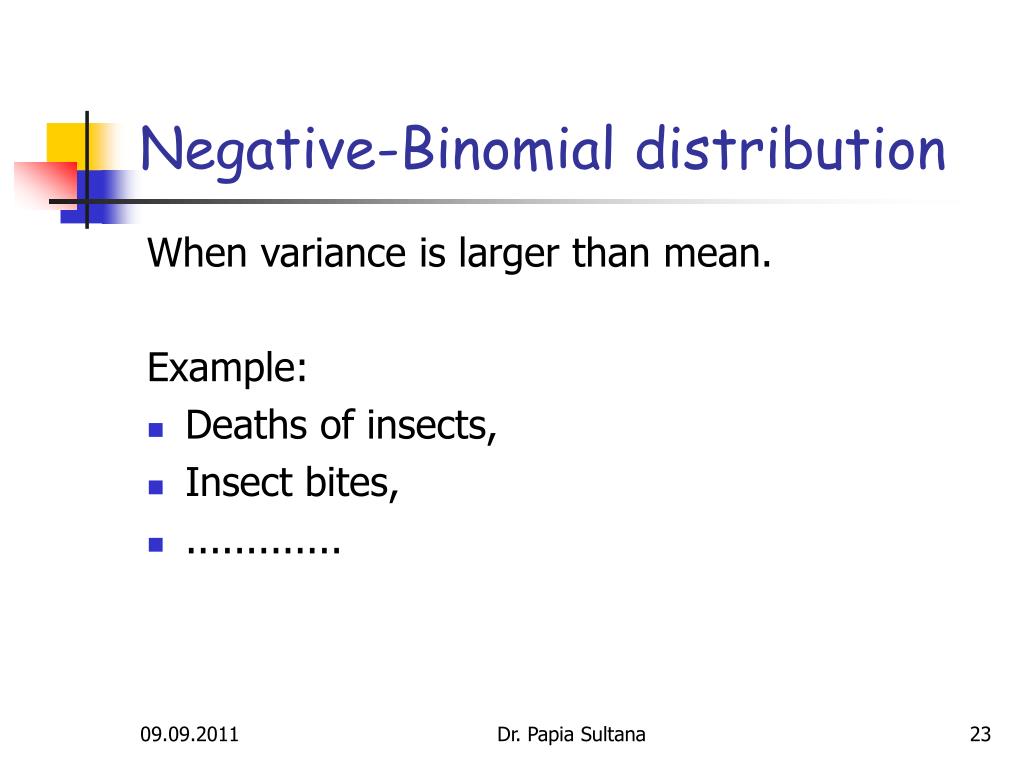 Negative-Binomial distribution

When variance is larger than mean.

Example:

- Deaths of insects,
- Insect bites,
- .............

09.09.2011

Dr. Papia Sultana

23